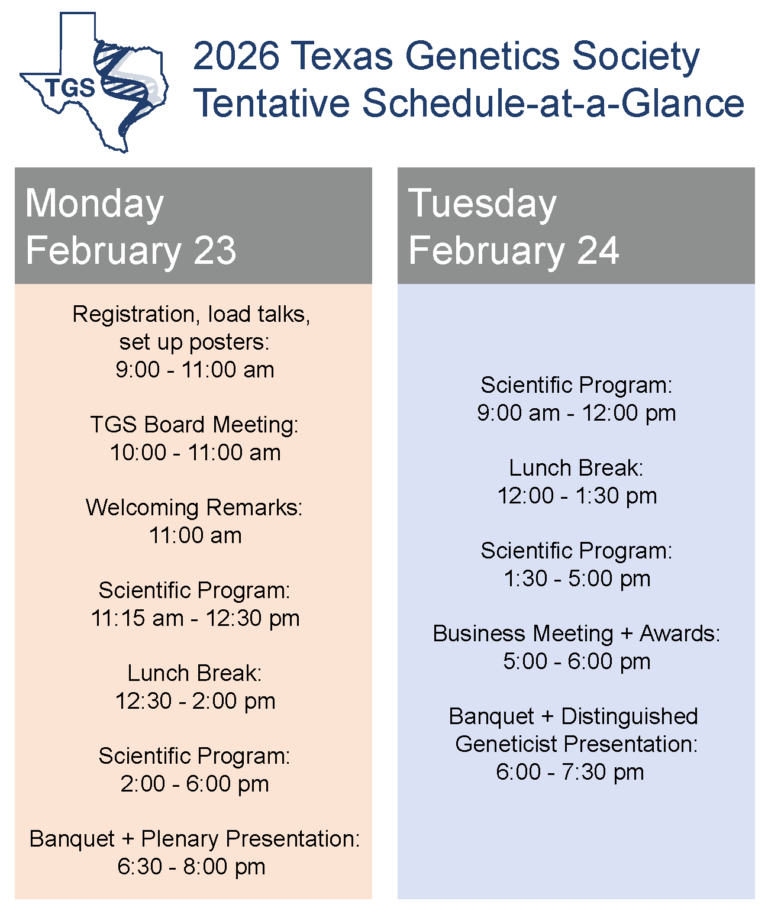 TGS

2026 Texas Genetics Society
Tentative Schedule-at-a-Glance

Monday
February 23

Registration, load talks, set up posters:
9:00 - 11:00 am

TGS Board Meeting:
10:00 - 11:00 am

Welcoming Remarks:
11:00 am

Scientific Program:
11:15 am - 12:30 pm

Lunch Break:
12:30 - 2:00 pm

Scientific Program:
2:00 - 6:00 pm

Banquet + Plenary Presentation:
6:30 - 8:00 pm

Tuesday
February 24

Scientific Program:
9:00 am - 12:00 pm

Lunch Break:
12:00 - 1:30 pm

Scientific Program:
1:30 - 5:00 pm

Business Meeting + Awards:
5:00 - 6:00 pm

Banquet + Distinguished Geneticist Presentation:
6:00 - 7:30 pm